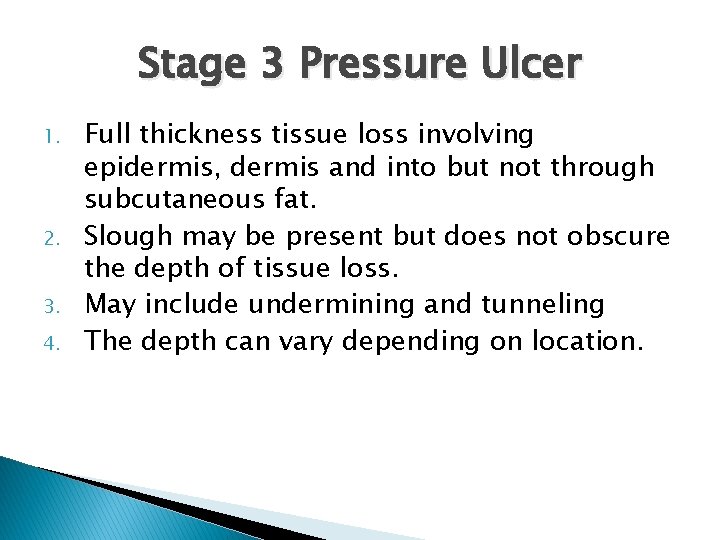 Stage 3 Pressure Ulcer

1. Full thickness tissue loss involving epidermis, dermis and into but not through subcutaneous fat.
2. Slough may be present but does not obscure the depth of tissue loss.
3. May include undermining and tunneling
4. The depth can vary depending on location.